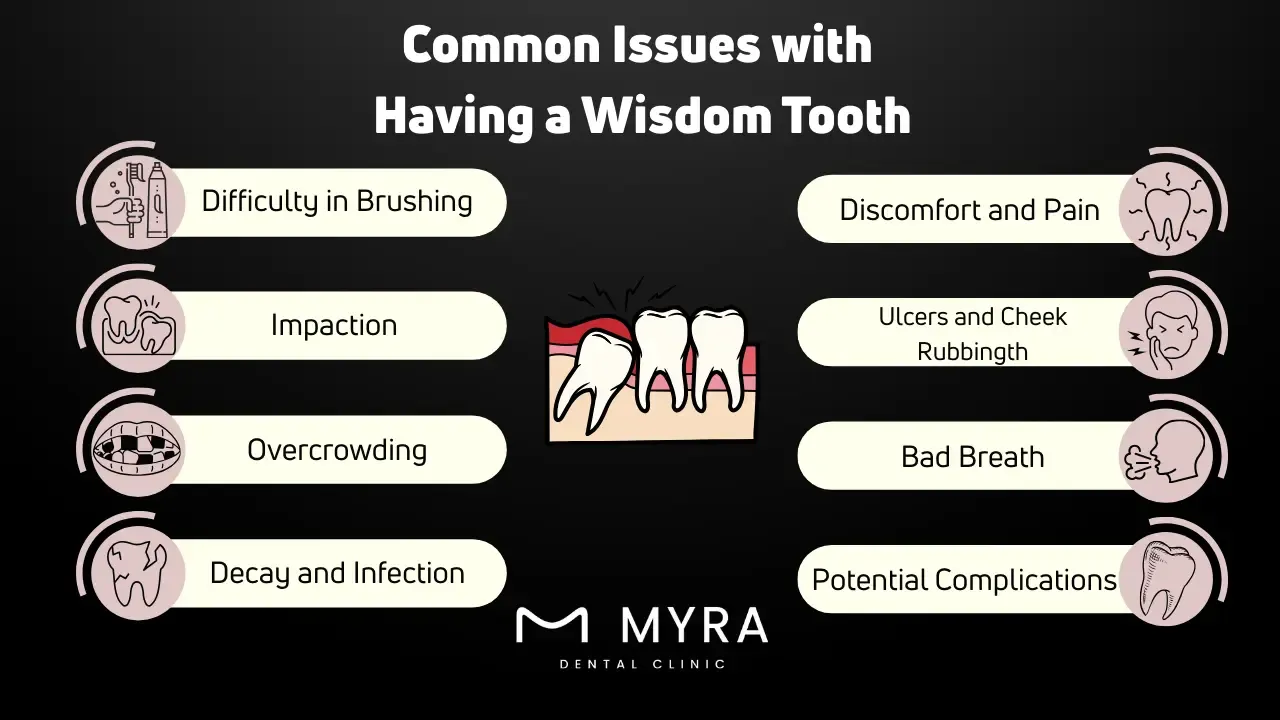 Common Issues with Having a Wisdom Tooth

Difficulty in Brushing

Impaction

Overcrowding

Decay and Infection

Discomfort and Pain

Ulcers and Cheek Rubbingth

Bad Breath

Potential Complications

MYRA
DENTAL CLINIC